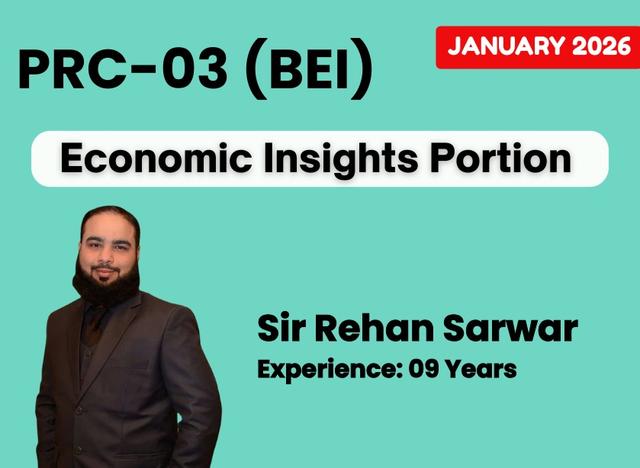 PRC-03 (BEI)

JANUARY 2026

Economic Insights Portion

Sir Rehan Sarwar
Experience: 09 Years